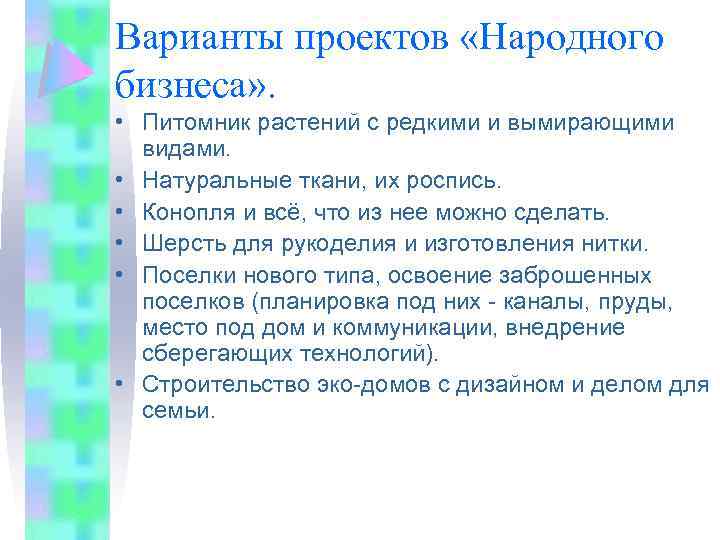 Варианты проектов «Народного бизнеса».

• Питомник растений с редкими и вымирающими видами.
• Натуральные ткани, их роспись.
• Конопля и всё, что из нее можно сделать.
• Шерсть для рукоделия и изготовления нитки.
• Поселки нового типа, освоение заброшенных поселков (планировка под них - каналы, пруды, место под дом и коммуникации, внедрение сберегающих технологий).
• Строительство эко-домов с дизайном и делом для семьи.